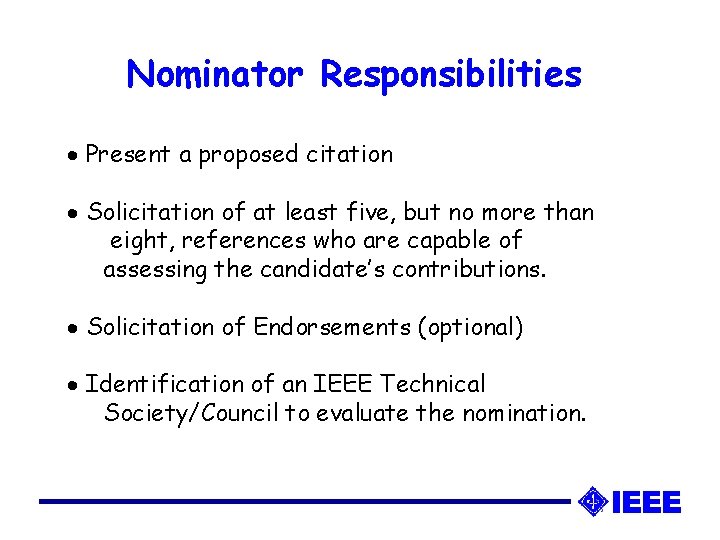 Nominator Responsibilities

• Present a proposed citation

• Solicitation of at least five, but no more than eight, references who are capable of assessing the candidate's contributions.

• Solicitation of Endorsements (optional)

• Identification of an IEEE Technical Society/Council to evaluate the nomination.

IEEE